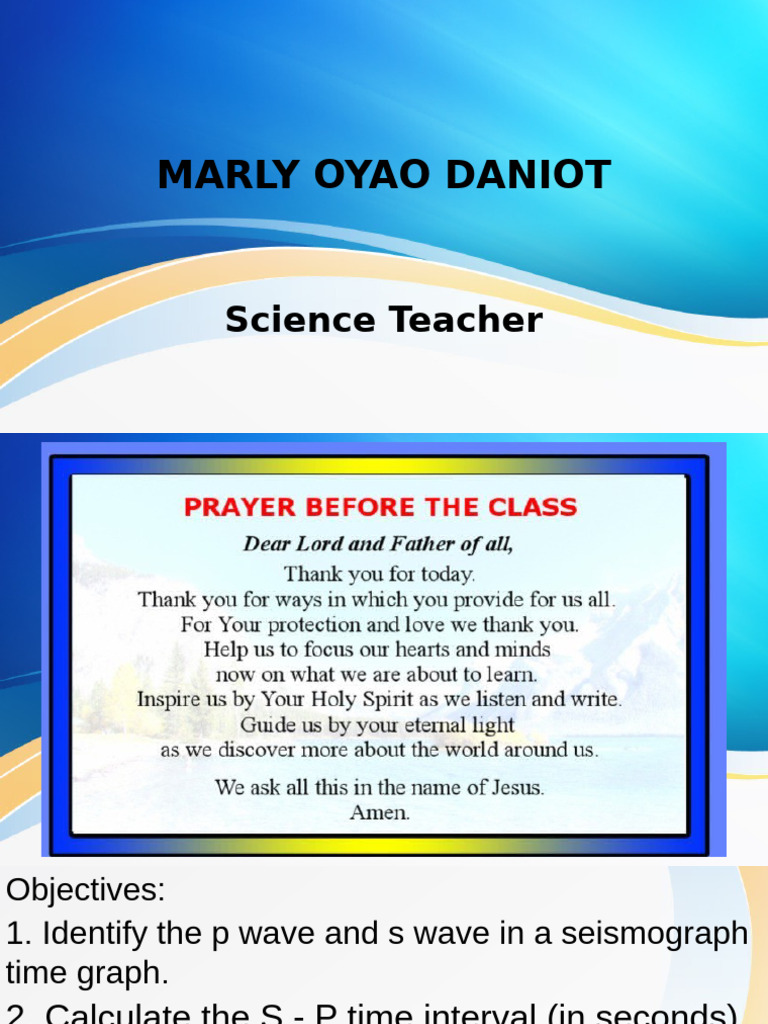 MARLY OYAO DANIOT

Science Teacher

PRAYER BEFORE THE CLASS

Dear Lord and Father of all,

Thank you for today.
Thank you for ways in which you provide for us all.
For Your protection and love we thank you.
Help us to focus our hearts and minds
now on what we are about to learn.
Inspire us by Your Holy Spirit as we listen and write.
Guide us by your eternal light
as we discover more about the world around us.

We ask all this in the name of Jesus.
Amen.

Objectives:

1. Identify the p wave and s wave in a seismograph time graph.

2. Calculate the S - P time interval (in seconds)